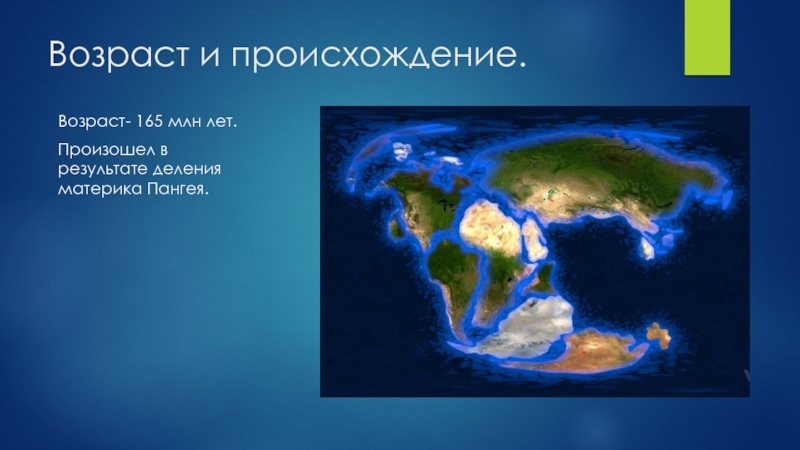 Возраст и происхождение.

Возраст- 165 млн лет.

Произошел в результате деления материка Пангея.